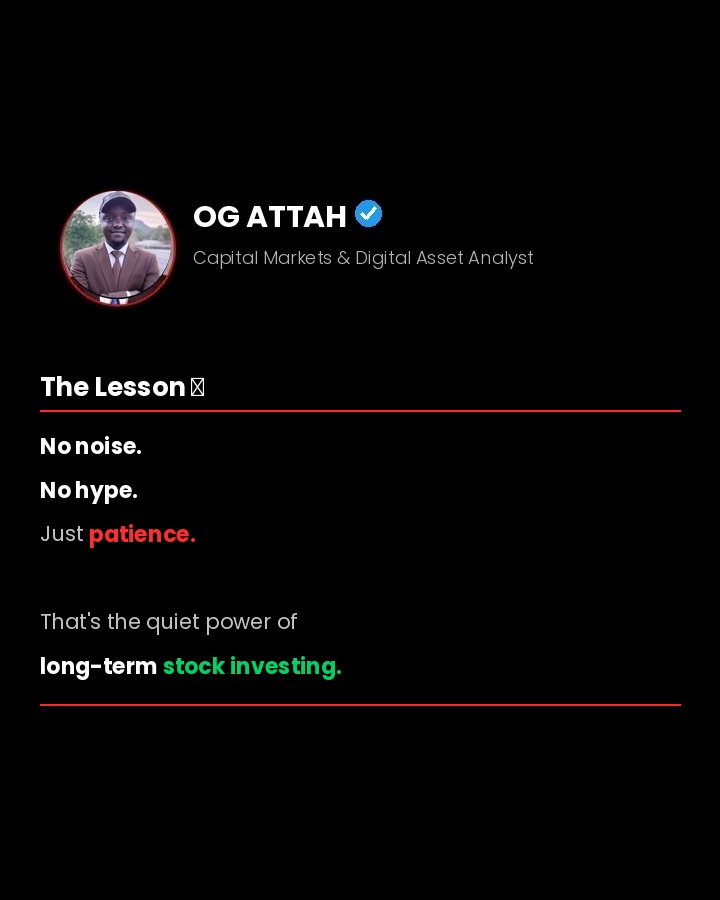 OG ATTAH

Capital Markets & Digital Asset Analyst

The Lesson

No noise.

No hype.

Just patience.

That's the quiet power of

long-term stock investing.